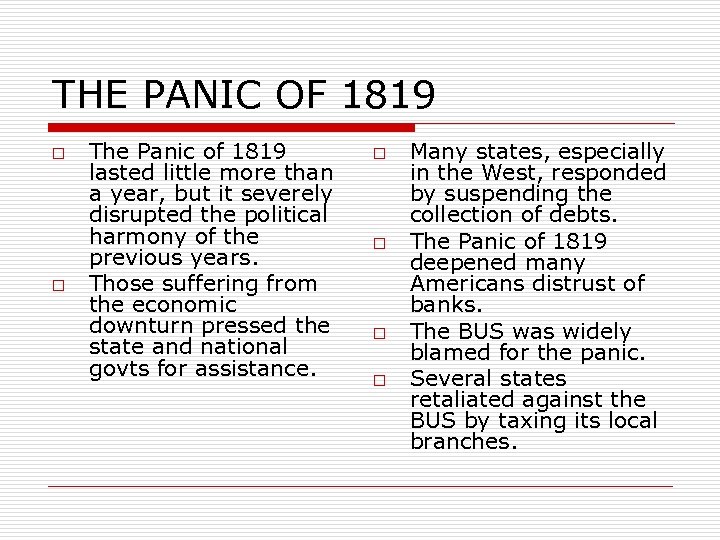 THE PANIC OF 1819

□ The Panic of 1819 lasted little more than a year, but it severely disrupted the political harmony of the previous years.

□ Those suffering from the economic downturn pressed the state and national govts for assistance.

□ Many states, especially in the West, responded by suspending the collection of debts.

□ The Panic of 1819 deepened many Americans distrust of banks.

□ The BUS was widely blamed for the panic.

□ Several states retaliated against the BUS by taxing its local branches.